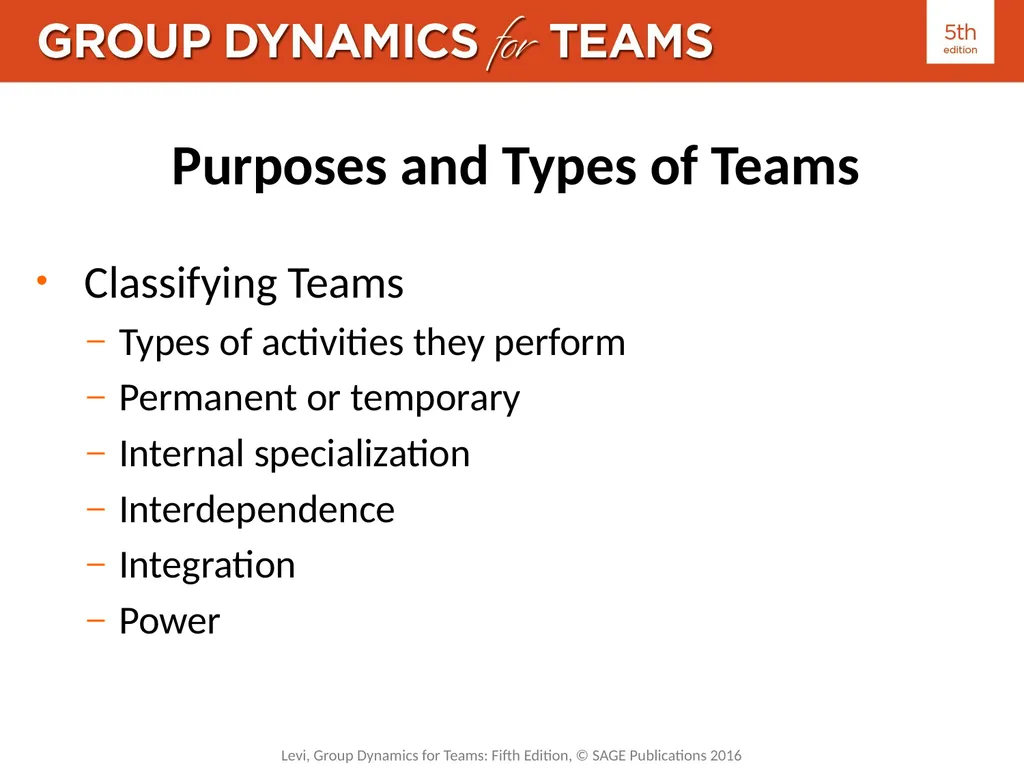 GROUP DYNAMICS for TEAMS

5th edition

Purposes and Types of Teams

• Classifying Teams
– Types of activities they perform
– Permanent or temporary
– Internal specialization
– Interdependence
– Integration
– Power

Levi, Group Dynamics for Teams: Fifth Edition, © SAGE Publications 2016